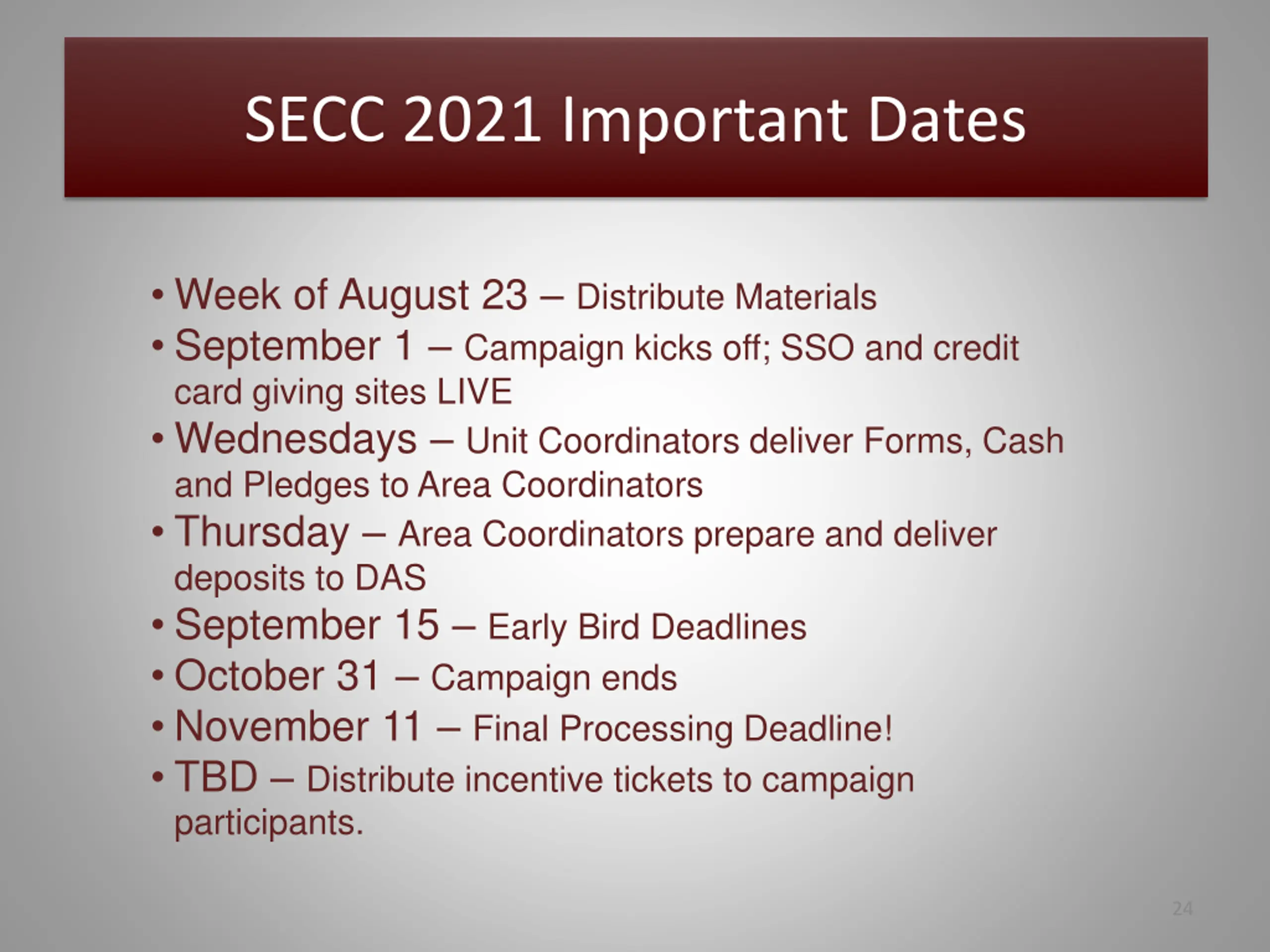 SECC 2021 Important Dates

• Week of August 23 – Distribute Materials
• September 1 – Campaign kicks off; SSO and credit card giving sites LIVE
• Wednesdays – Unit Coordinators deliver Forms, Cash and Pledges to Area Coordinators
• Thursday – Area Coordinators prepare and deliver deposits to DAS
• September 15 – Early Bird Deadlines
• October 31 – Campaign ends
• November 11 – Final Processing Deadline!
• TBD – Distribute incentive tickets to campaign participants.

24